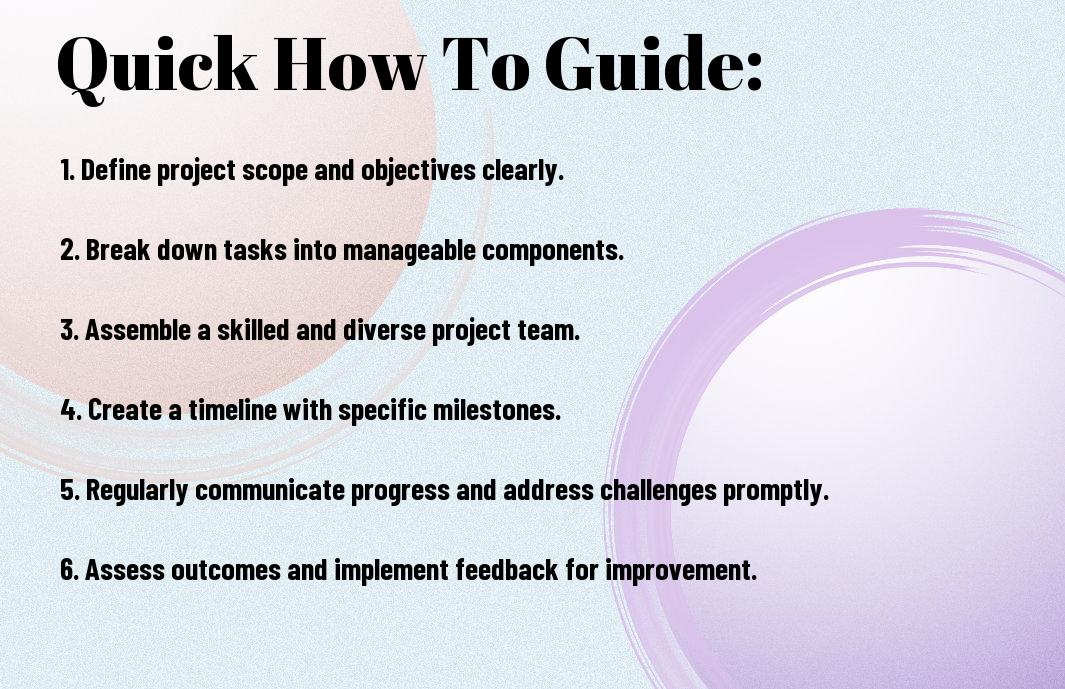 Quick How To Guide:

1. Define project scope and objectives clearly.

2. Break down tasks into manageable components.

3. Assemble a skilled and diverse project team.

4. Create a timeline with specific milestones.

5. Regularly communicate progress and address challenges promptly.

6. Assess outcomes and implement feedback for improvement.